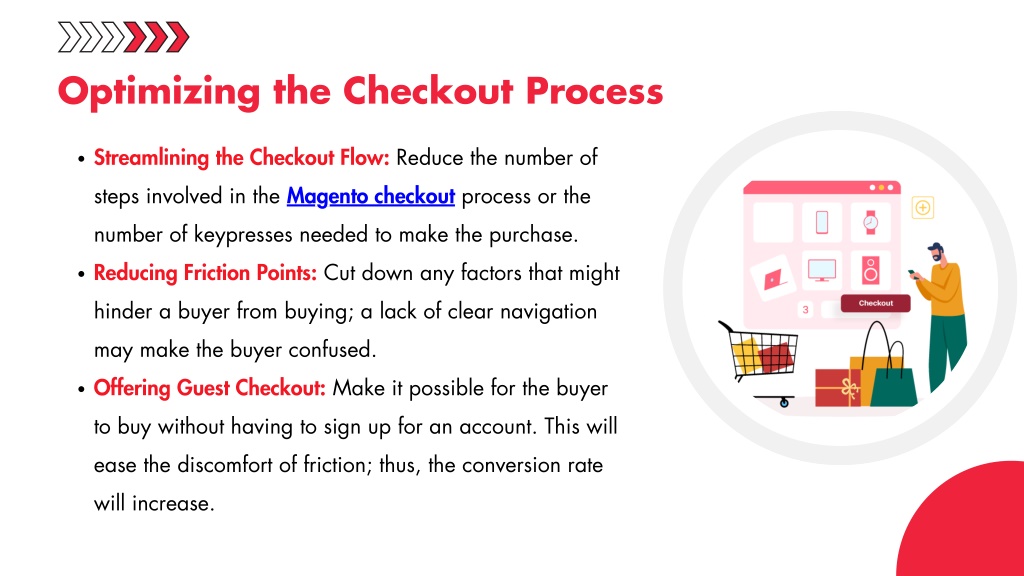 Optimizing the Checkout Process

• Streamlining the Checkout Flow: Reduce the number of steps involved in the Magento checkout process or the number of keypresses needed to make the purchase.
• Reducing Friction Points: Cut down any factors that might hinder a buyer from buying; a lack of clear navigation may make the buyer confused.
• Offering Guest Checkout: Make it possible for the buyer to buy without having to sign up for an account. This will ease the discomfort of friction; thus, the conversion rate will increase.

3
Checkout